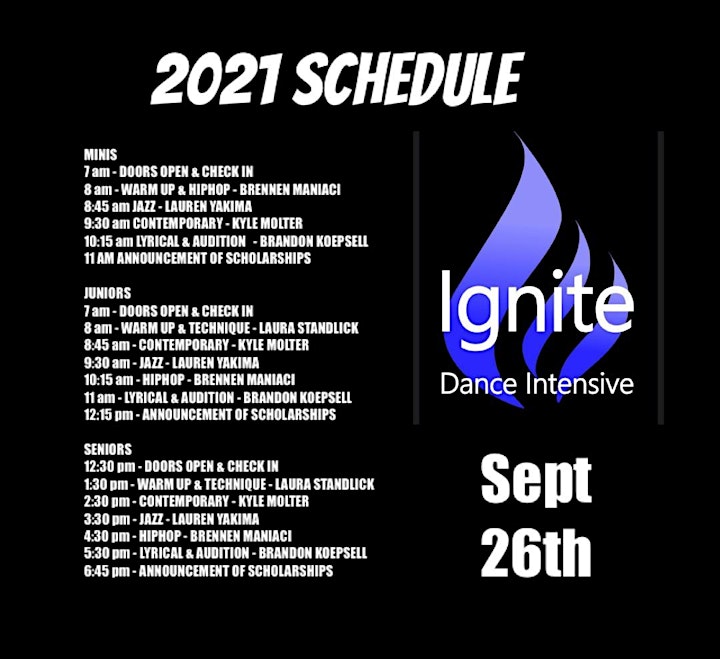 2021 SCHEDULE

MINIS
7 am - DOORS OPEN & CHECK IN
8 am - WARM UP & HIPHOP - BRENNEN MANIACI
8:45 am JAZZ - LAUREN YAKIMA
9:30 am CONTEMPORARY - KYLE MOLTER
10:15 am LYRICAL & AUDITION - BRANDON KOEPSELL
11 AM ANNOUNCEMENT OF SCHOLARSHIPS

JUNIORS
7 am - DOORS OPEN & CHECK IN
8 am - WARM UP & TECHNIQUE - LAURA STANDLICK
8:45 am - CONTEMPORARY - KYLE MOLTER
9:30 am - JAZZ - LAUREN YAKIMA
10:15 am - HIPHOP - BRENNEN MANIACI
11 am - LYRICAL & AUDITION - BRANDON KOEPSELL
12:15 pm - ANNOUNCEMENT OF SCHOLARSHIPS

SENIORS
12:30 pm - DOORS OPEN & CHECK IN
1:30 pm - WARM UP & TECHNIQUE - LAURA STANDLICK
2:30 pm - CONTEMPORARY - KYLE MOLTER
3:30 pm - JAZZ - LAUREN YAKIMA
4:30 pm - HIPHOP - BRENNEN MANIACI
5:30 pm - LYRICAL & AUDITION - BRANDON KOEPSELL
6:45 pm - ANNOUNCEMENT OF SCHOLARSHIPS

Ignite
Dance Intensive

Sept
26th